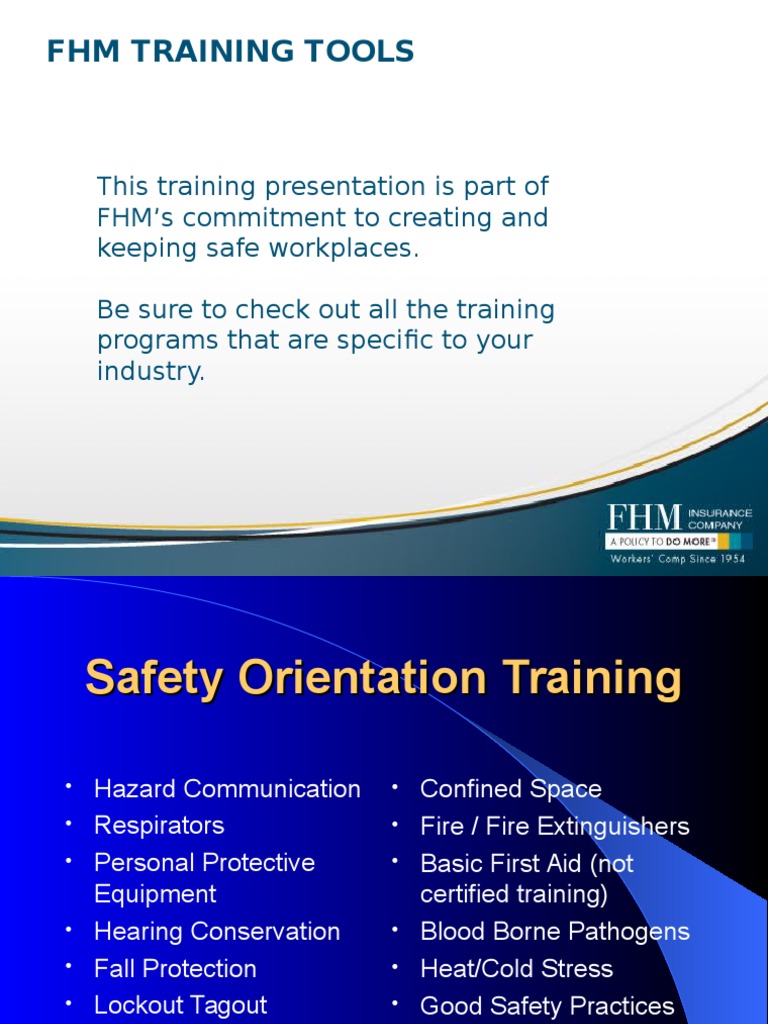 FHM TRAINING TOOLS

This training presentation is part of FHM's commitment to creating and keeping safe workplaces.

Be sure to check out all the training programs that are specific to your industry.

FHM INSURANCE COMPANY
A POLICY TO DO MORE®
Workers' Comp Since 1954

Safety Orientation Training

• Hazard Communication
• Respirators
• Personal Protective Equipment
• Hearing Conservation
• Fall Protection
• Lockout Tagout

• Confined Space
• Fire / Fire Extinguishers
• Basic First Aid (not certified training)
• Blood Borne Pathogens
• Heat/Cold Stress
• Good Safety Practices